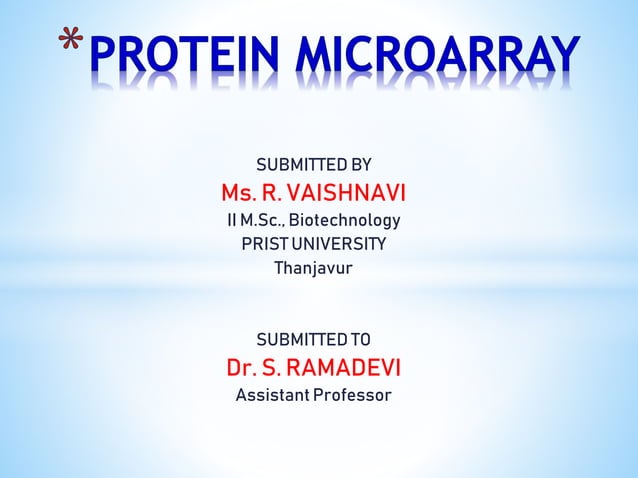 *PROTEIN MICROARRAY

SUBMITTED BY
Ms. R. VAISHNAVI
II M.Sc., Biotechnology
PRIST UNIVERSITY
Thanjavur

SUBMITTED TO
Dr. S. RAMADEVI
Assistant Professor